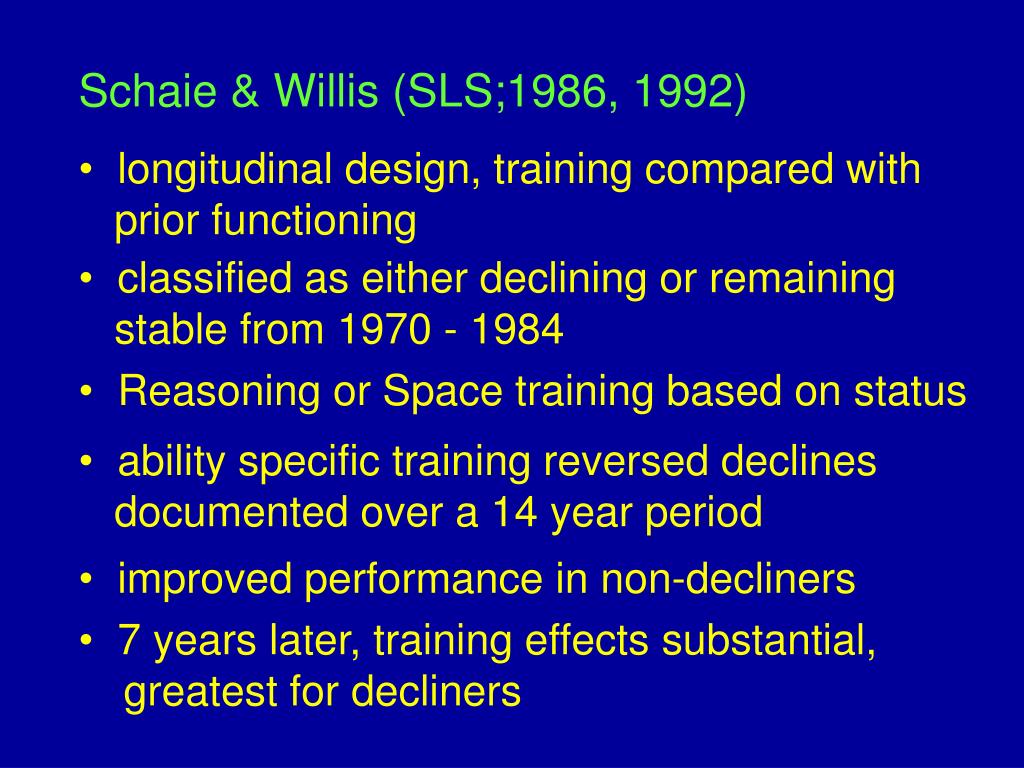 Schaie & Willis (SLS;1986, 1992)

• longitudinal design, training compared with prior functioning

• classified as either declining or remaining stable from 1970 - 1984

• Reasoning or Space training based on status

• ability specific training reversed declines documented over a 14 year period

• improved performance in non-decliners

• 7 years later, training effects substantial, greatest for decliners